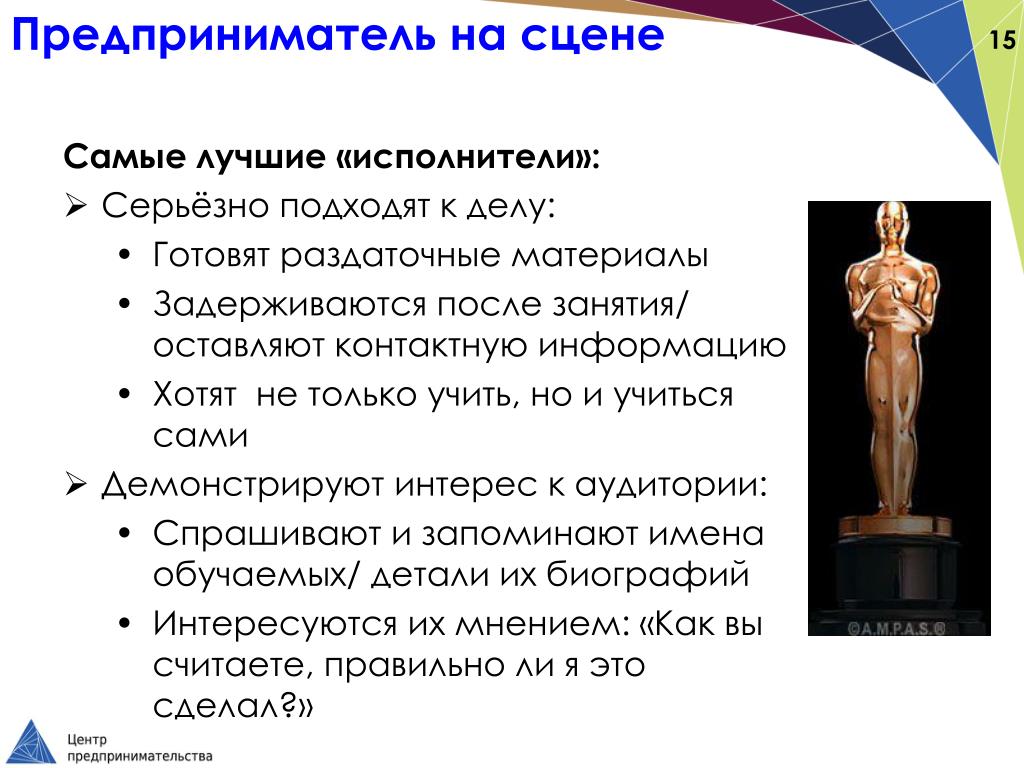 Предприниматель на сцене

15

Самые лучшие «исполнители»:

➢ Серьёзно подходят к делу:

• Готовят раздаточные материалы

• Задерживаются после занятия/ оставляют контактную информацию

• Хотят не только учить, но и учиться сами

➢ Демонстрируют интерес к аудитории:

• Спрашивают и запоминают имена обучаемых/ детали их биографий

• Интересуются их мнением: «Как вы считаете, правильно ли я это сделал?»

©A.M.P.A.S.®

Центр предпринимательства